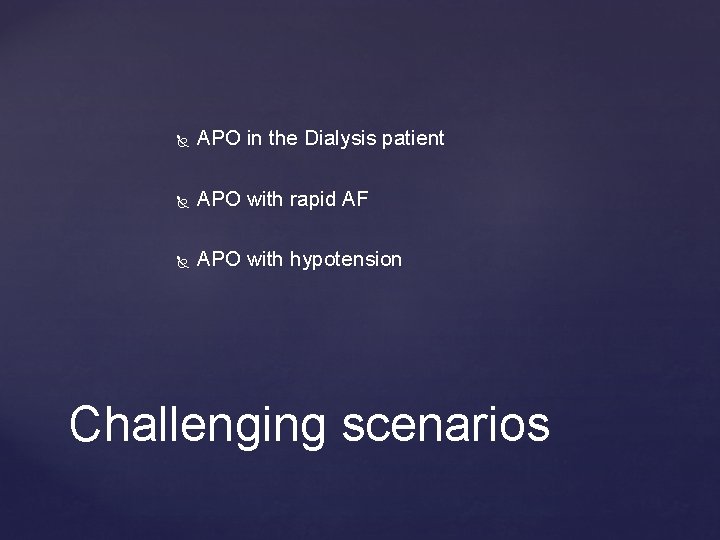 APO in the Dialysis patient

APO with rapid AF

APO with hypotension

Challenging scenarios